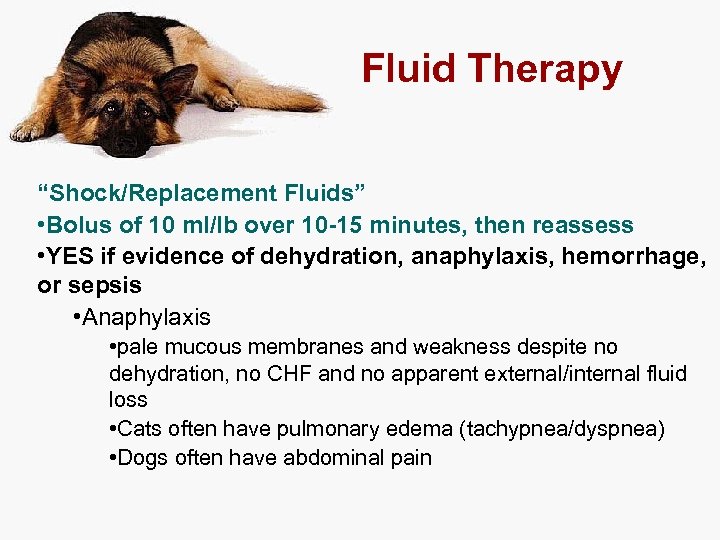 Fluid Therapy

“Shock/Replacement Fluids”

•Bolus of 10 ml/lb over 10-15 minutes, then reassess

•YES if evidence of dehydration, anaphylaxis, hemorrhage, or sepsis

•Anaphylaxis

•pale mucous membranes and weakness despite no dehydration, no CHF and no apparent external/internal fluid loss

•Cats often have pulmonary edema (tachypnea/dyspnea)

•Dogs often have abdominal pain